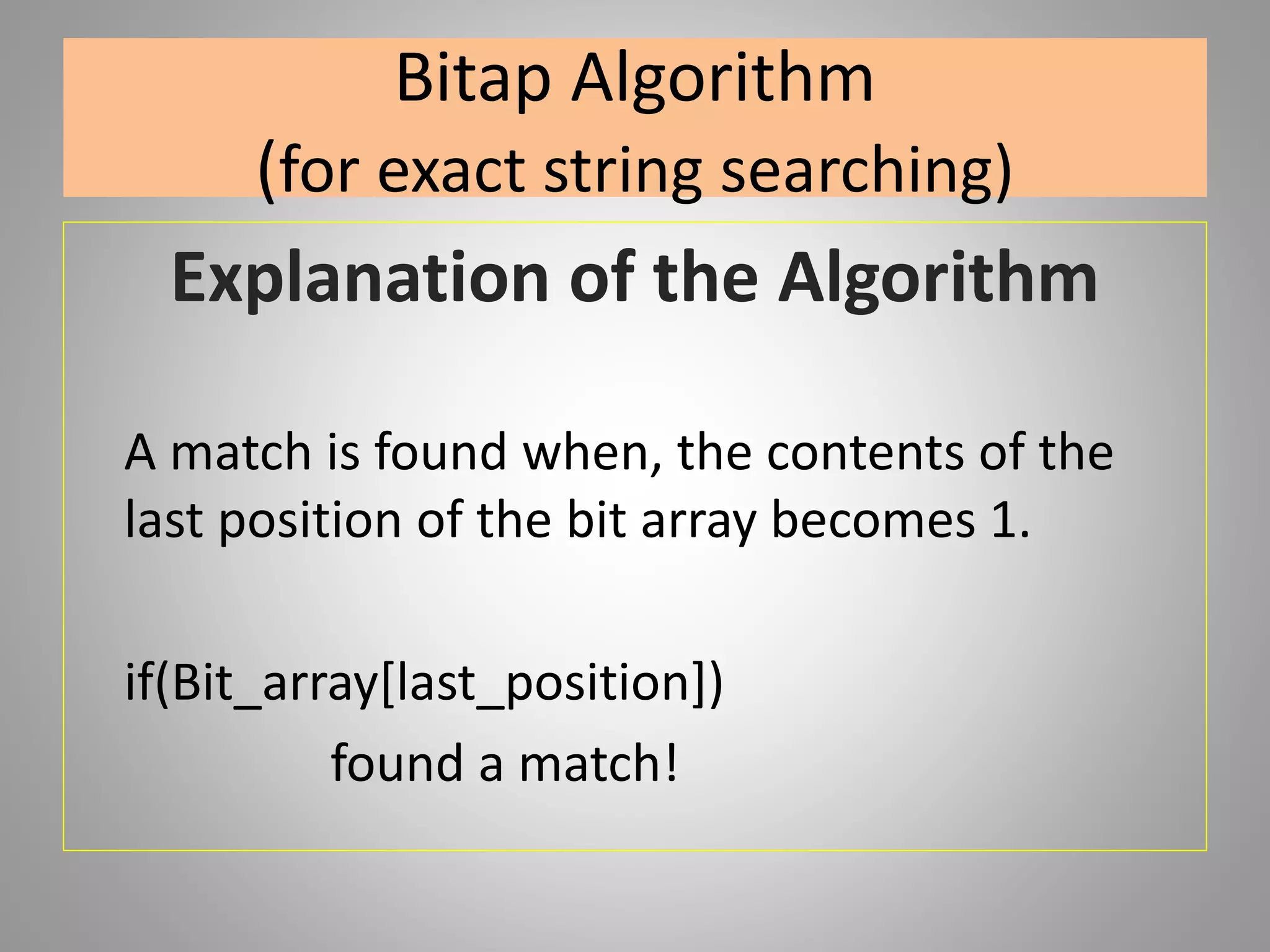 Bitap Algorithm
(for exact string searching)

Explanation of the Algorithm

A match is found when, the contents of the last position of the bit array becomes 1.

if(Bit_array[last_position])
found a match!